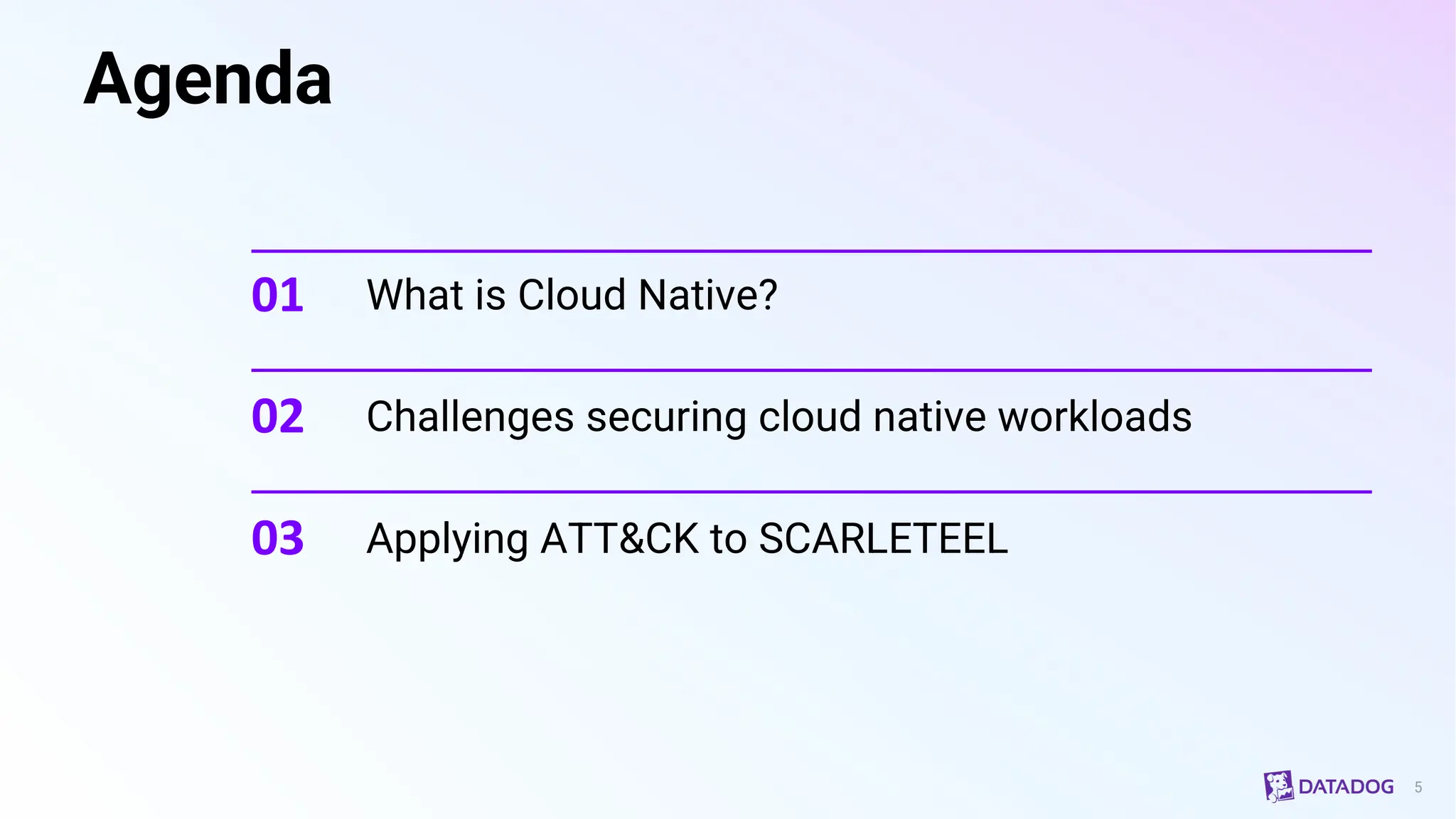 Agenda

01 What is Cloud Native?

02 Challenges securing cloud native workloads

03 Applying ATT&CK to SCARLETEEL

DATADOG 5